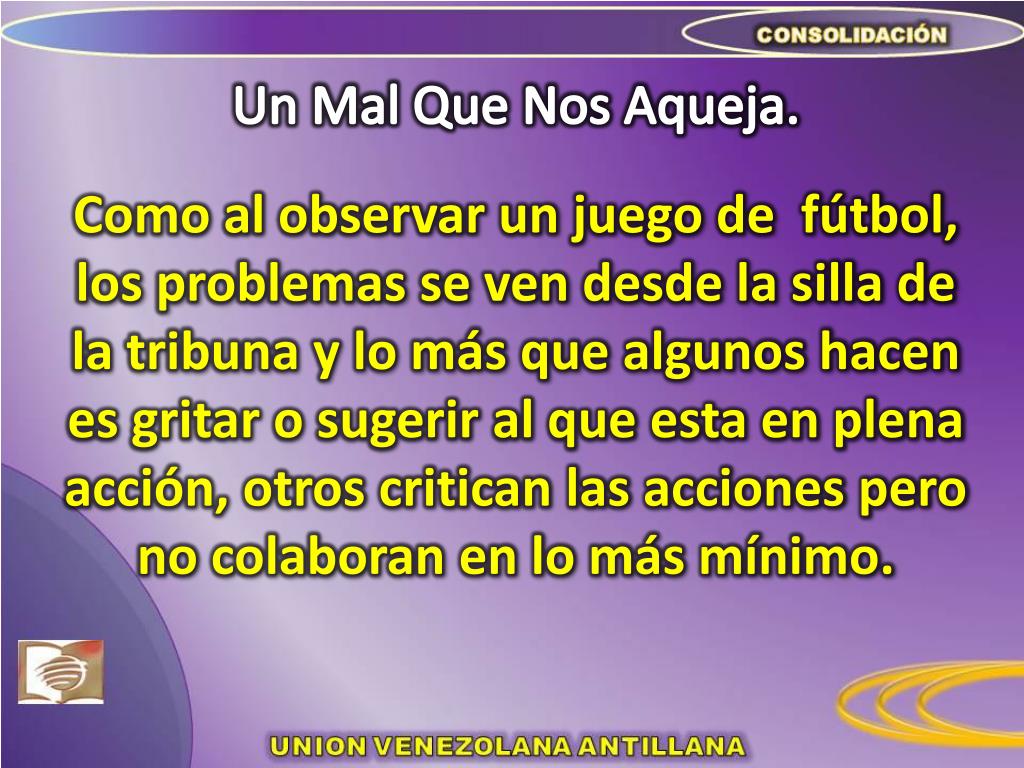 CONSOLIDACIÓN

Un Mal Que Nos Aqueja.

Como al observar un juego de fútbol, los problemas se ven desde la silla de la tribuna y lo más que algunos hacen es gritar o sugerir al que esta en plena acción, otros critican las acciones pero no colaboran en lo más mínimo.

UNION VENEZOLANA ANTILLANA